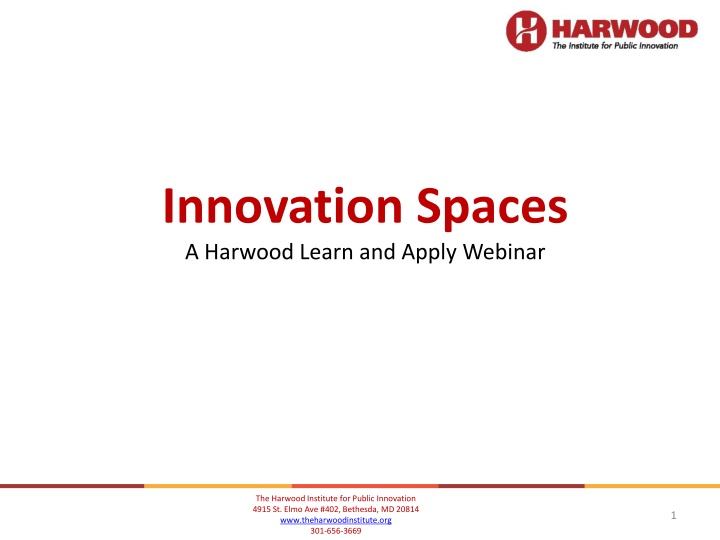 HARWOOD
The Institute for Public Innovation

Innovation Spaces
A Harwood Learn and Apply Webinar

The Harwood Institute for Public Innovation
4915 St. Elmo Ave #402, Bethesda, MD 20814
www.theharwoodinstitute.org
301-656-3669

1